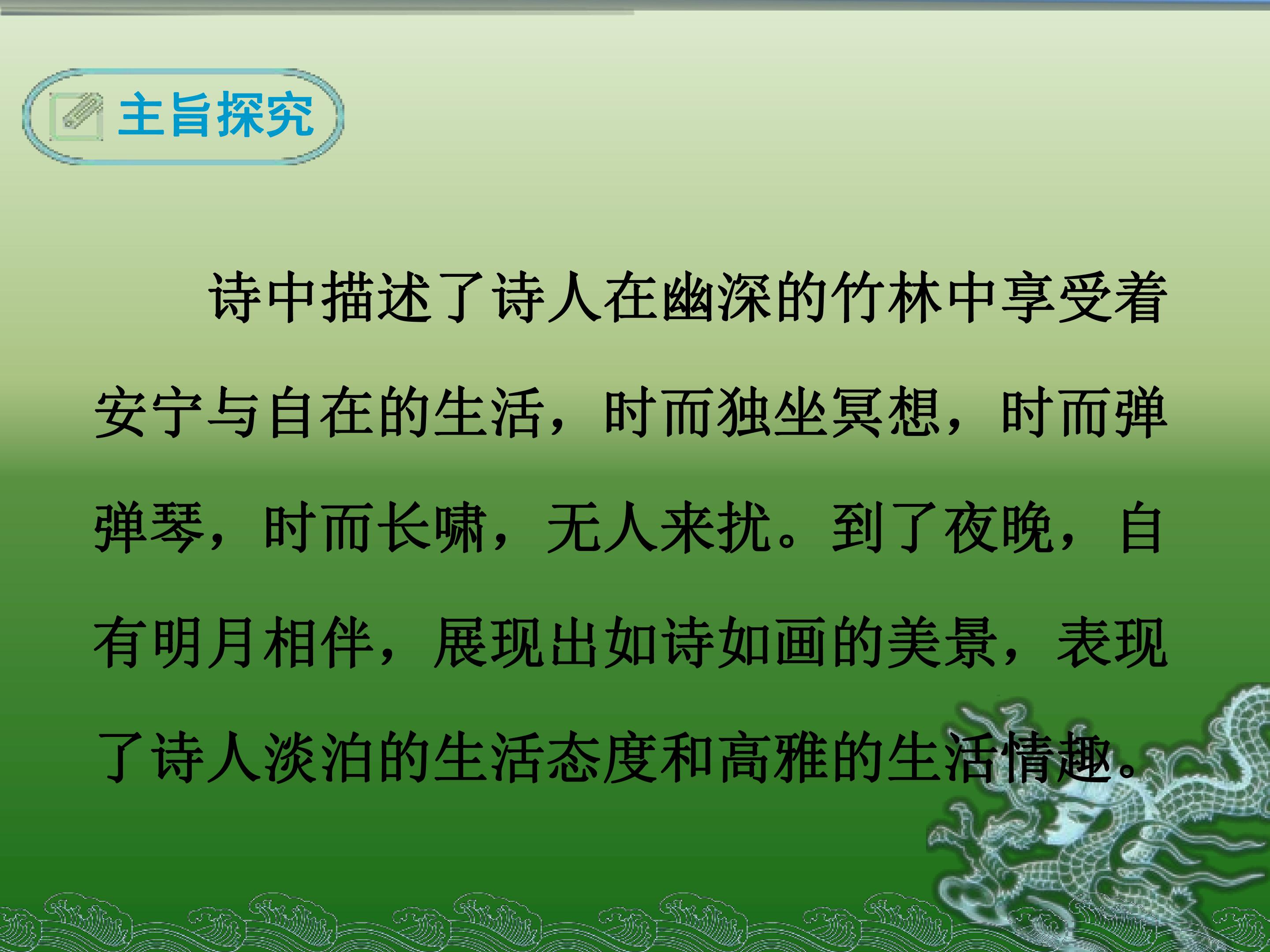 主旨探究

诗中描述了诗人在幽深的竹林中享受着安宁与自在的生活，时而独坐冥想，时而弹弹琴，时而长啸，无人来扰。到了夜晚，自有明月相伴，展现出如诗如画的美景，表现了诗人淡泊的生活态度和高雅的生活情趣。